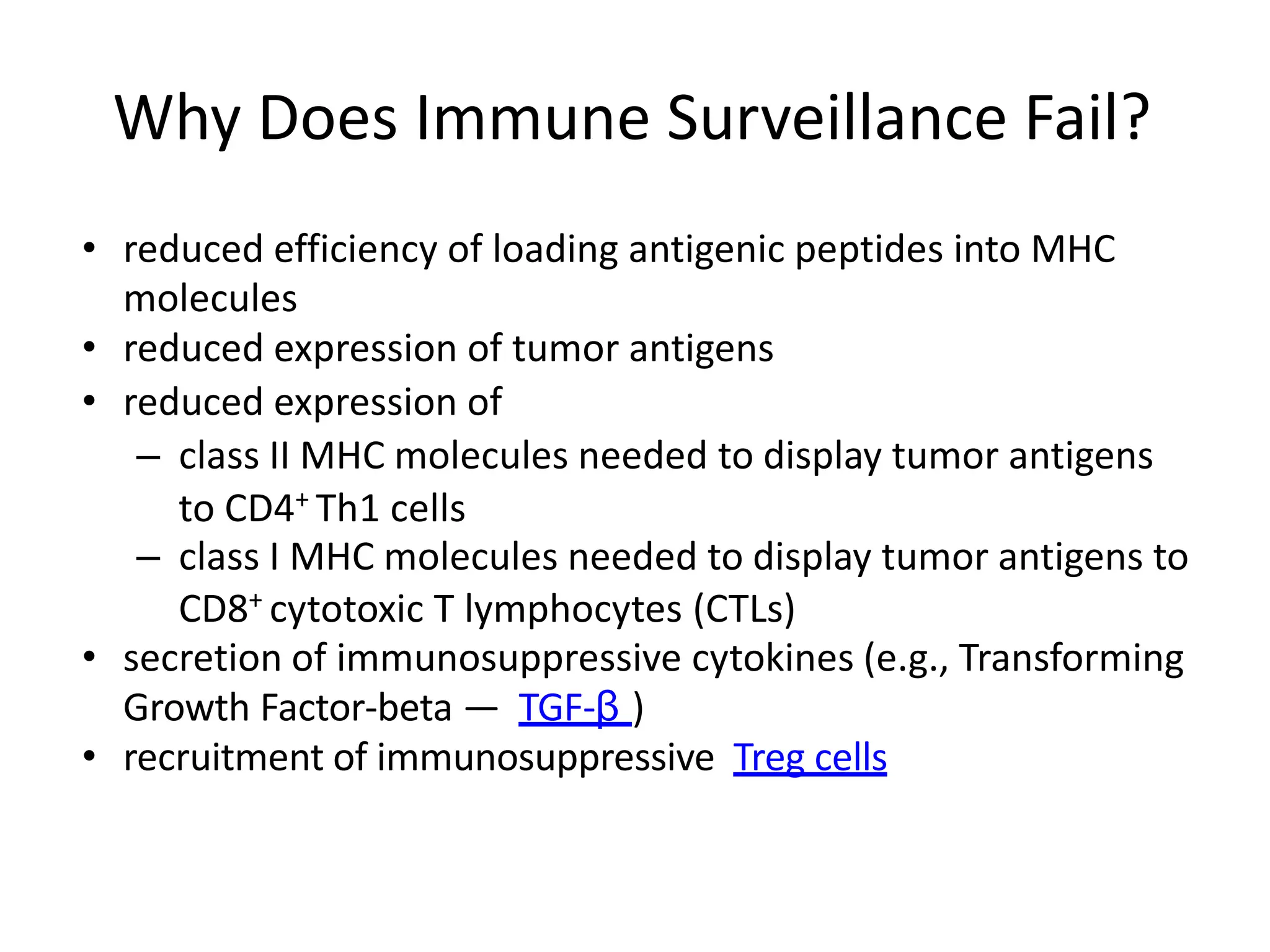 Why Does Immune Surveillance Fail?

• reduced efficiency of loading antigenic peptides into MHC molecules
• reduced expression of tumor antigens
• reduced expression of
– class II MHC molecules needed to display tumor antigens to CD4$^+$ Th1 cells
– class I MHC molecules needed to display tumor antigens to CD8$^+$ cytotoxic T lymphocytes (CTLs)
• secretion of immunosuppressive cytokines (e.g., Transforming Growth Factor-beta — TGF-β )
• recruitment of immunosuppressive Treg cells